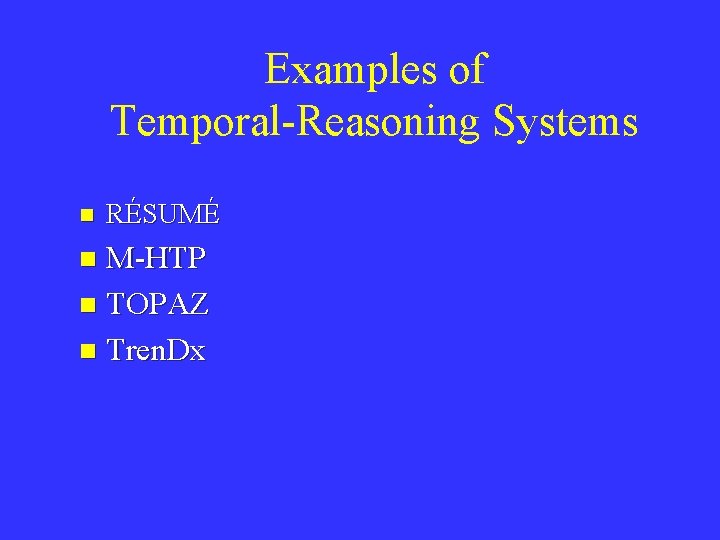 Examples of
Temporal-Reasoning Systems

- RÉSUMÉ
- M-HTP
- TOPAZ
- TrenDx